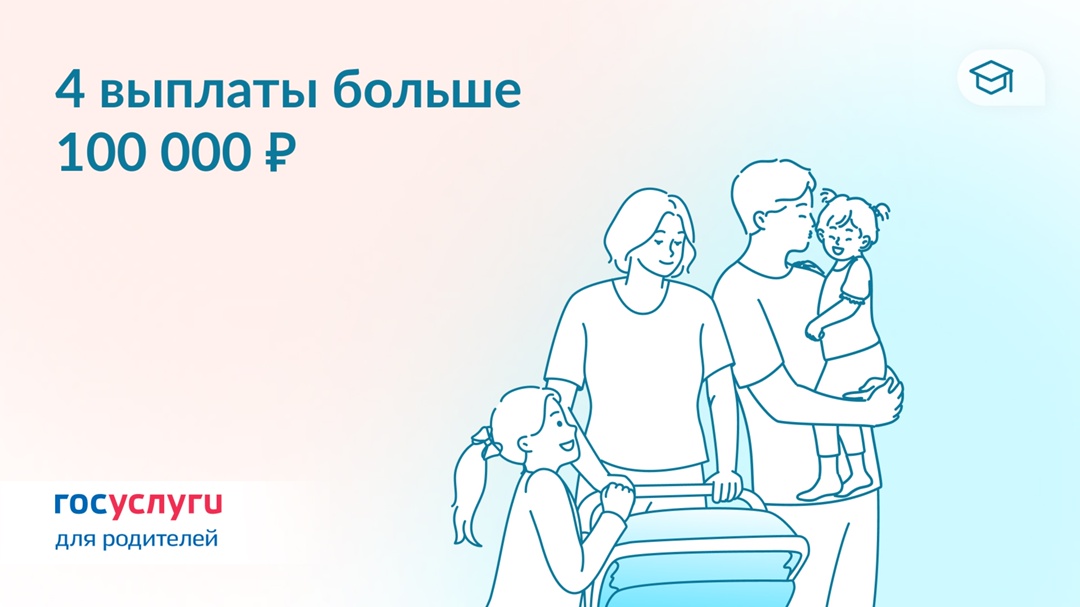 4 выплаты больше 100 000 ₽

госуслуги
для родителей